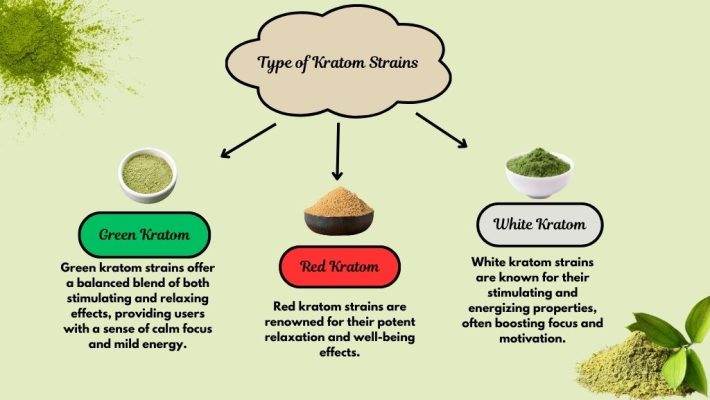 Type of Kratom Strains

Green Kratom

Green kratom strains offer a balanced blend of both stimulating and relaxing effects, providing users with a sense of calm focus and mild energy.

Red Kratom

Red kratom strains are renowned for their potent relaxation and well-being effects.

White Kratom

White kratom strains are known for their stimulating and energizing properties, often boosting focus and motivation.